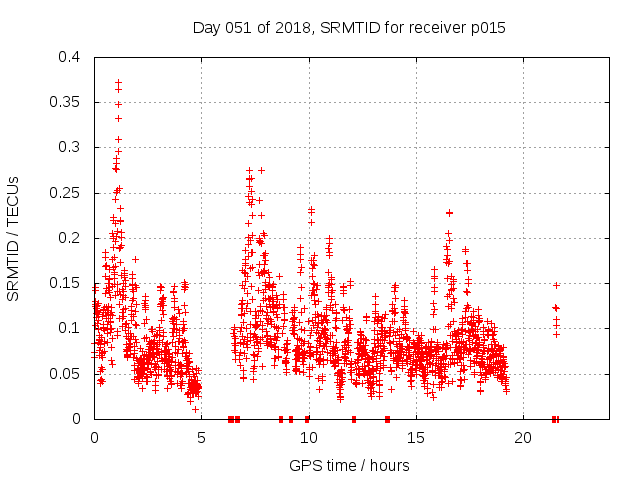 Day 051 of 2018, SRMTID for receiver p015

SRMTID / TECUs

0.4
0.35
0.3
0.25
0.2
0.15
0.1
0.05
0

0
5
10
15
20

GPS time / hours